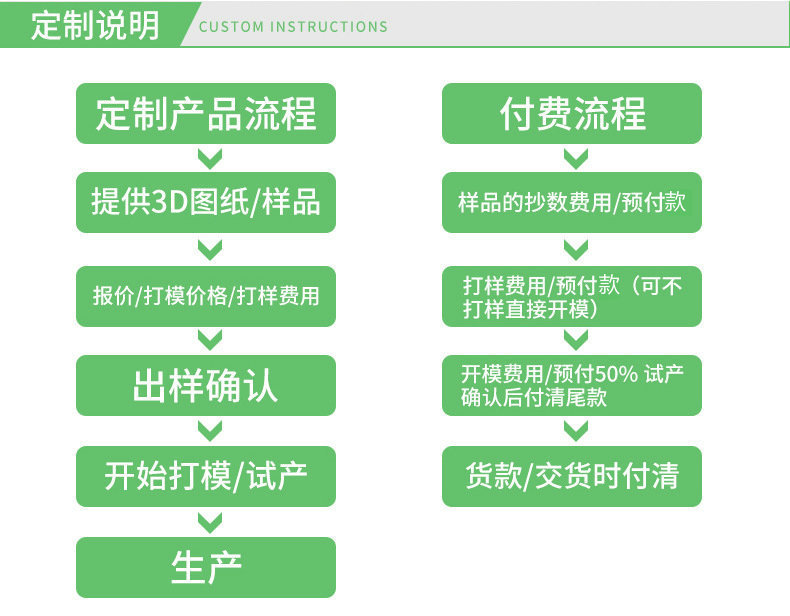 定制说明 CUSTOM INSTRUCTIONS

定制产品流程

提供3D图纸/样品

报价/打模价格/打样费用

出样确认

开始打模/试产

生产

付费流程

样品的抄数费用/预付款

打样费用/预付款（可不打样直接开模）

开模费用/预付50% 试产确认后付清尾款

货款/交货时付清